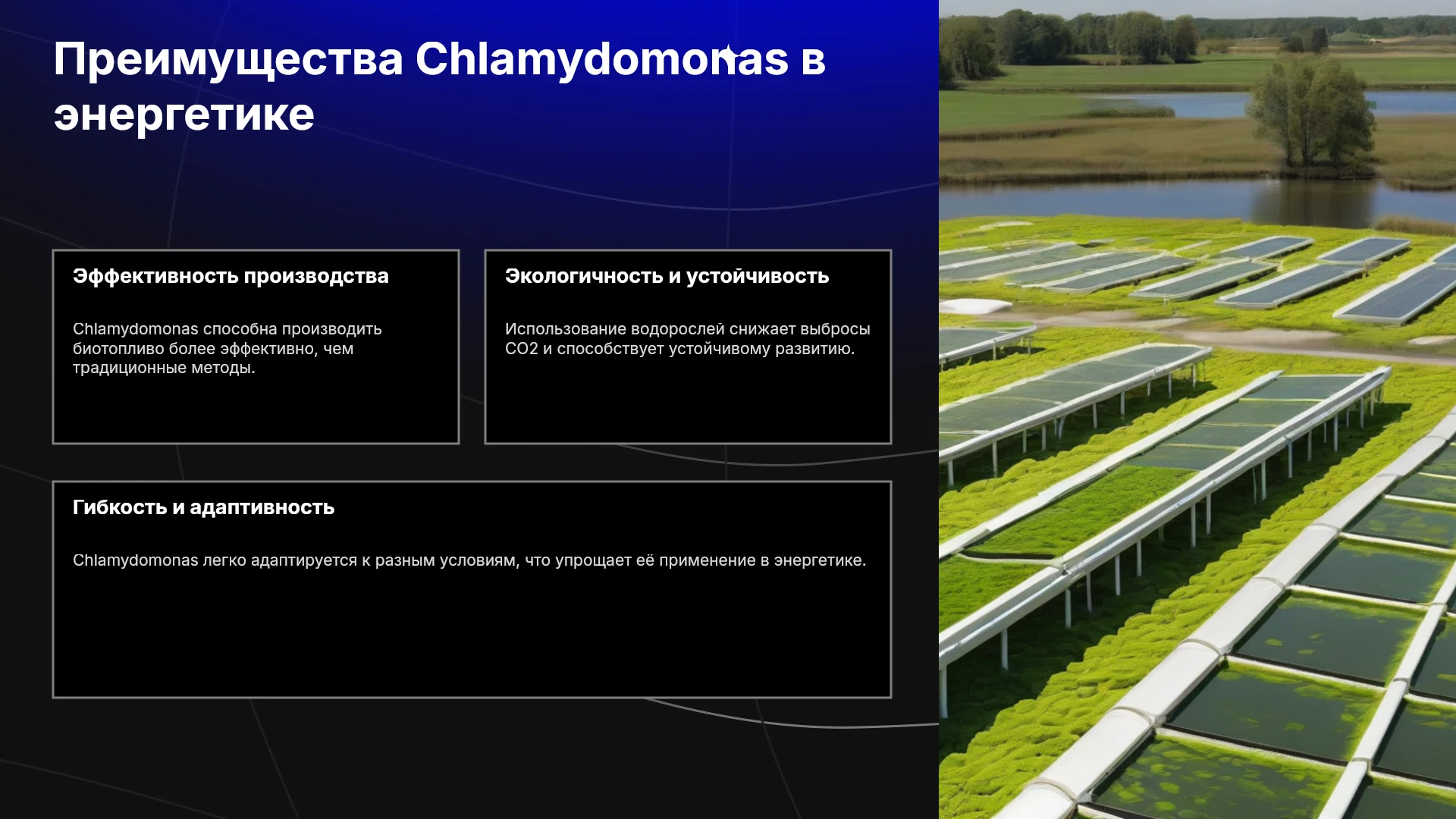 Преимущества Chlamydomonas в энергетике

Эффективность производства

Chlamydomonas способна производить биотопливо более эффективно, чем традиционные методы.

Экологичность и устойчивость

Использование водорослей снижает выбросы CO2 и способствует устойчивому развитию.

Гибкость и адаптивность

Chlamydomonas легко адаптируется к разным условиям, что упрощает её применение в энергетике.